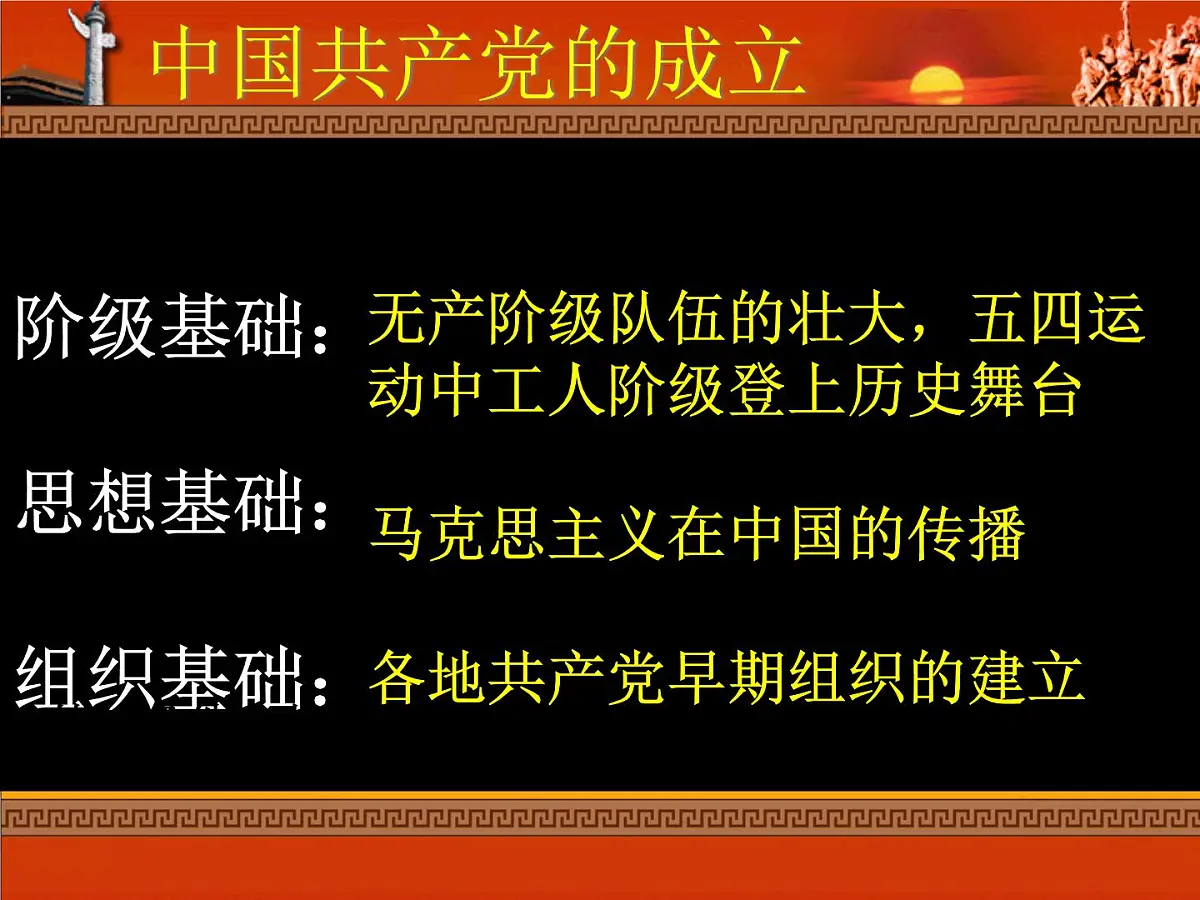 中国共产党的成立

阶级基础：无产阶级队伍的壮大，五四运动中工人阶级登上历史舞台

思想基础：马克思主义在中国的传播

组织基础：各地共产党早期组织的建立